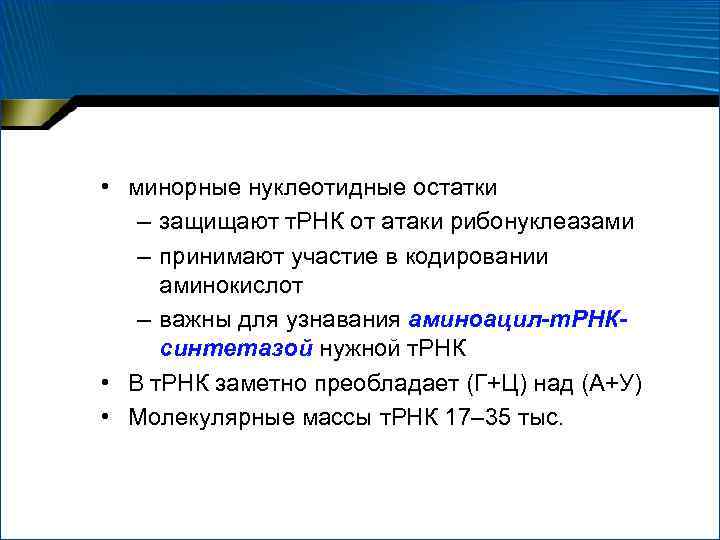 • минорные нуклеотидные остатки
– защищают тРНК от атаки рибонуклеазами
– принимают участие в кодировании аминокислот
– важны для узнавания аминоацил-тРНК-синтетазой нужной тРНК
• В тРНК заметно преобладает (Г+Ц) над (А+У)
• Молекулярные массы тРНК 17–35 тыс.